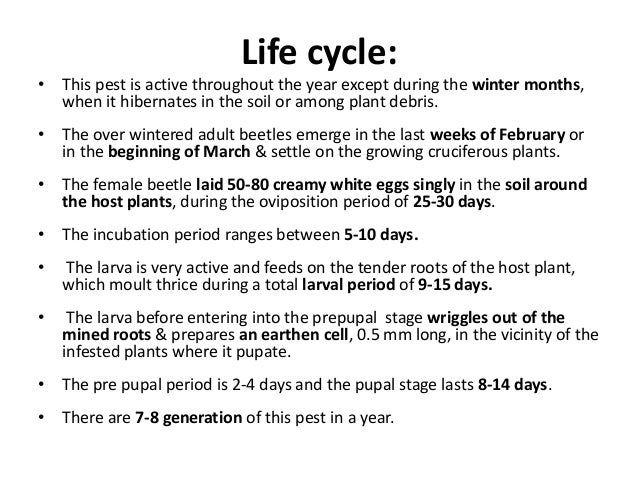 Life cycle:

• This pest is active throughout the year except during the winter months, when it hibernates in the soil or among plant debris.

• The over wintered adult beetles emerge in the last weeks of February or in the beginning of March & settle on the growing cruciferous plants.

• The female beetle laid 50-80 creamy white eggs singly in the soil around the host plants, during the oviposition period of 25-30 days.

• The incubation period ranges between 5-10 days.

• The larva is very active and feeds on the tender roots of the host plant, which moult thrice during a total larval period of 9-15 days.

• The larva before entering into the prepupal stage wriggles out of the mined roots & prepares an earthen cell, 0.5 mm long, in the vicinity of the infested plants where it pupate.

• The pre pupal period is 2-4 days and the pupal stage lasts 8-14 days.

• There are 7-8 generation of this pest in a year.